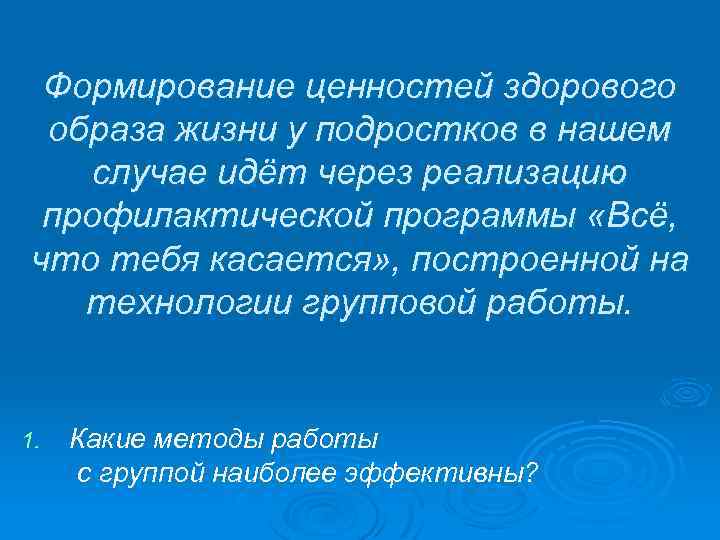 Формирование ценностей здорового образа жизни у подростков в нашем случае идёт через реализацию профилактической программы «Всё, что тебя касается», построенной на технологии групповой работы.

1. Какие методы работы с группой наиболее эффективны?